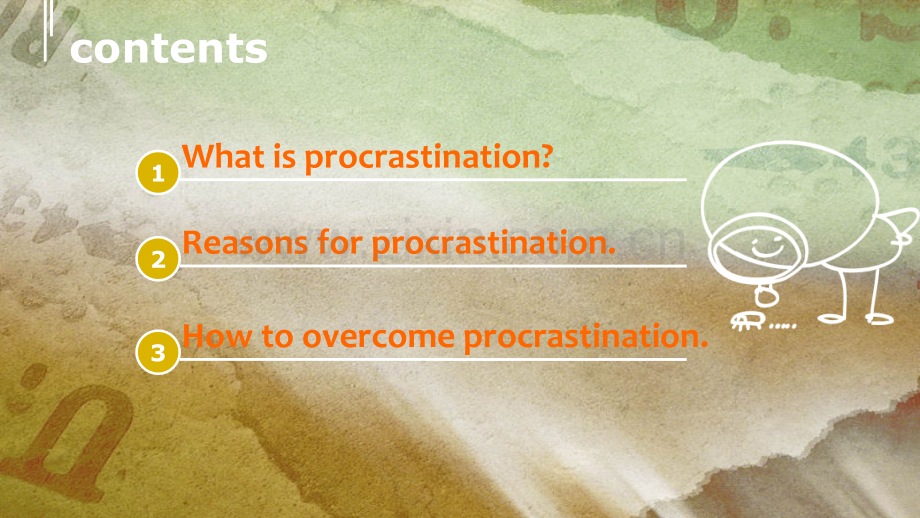 contents

1 What is procrastination?

2 Reasons for procrastination.

3 How to overcome procrastination.